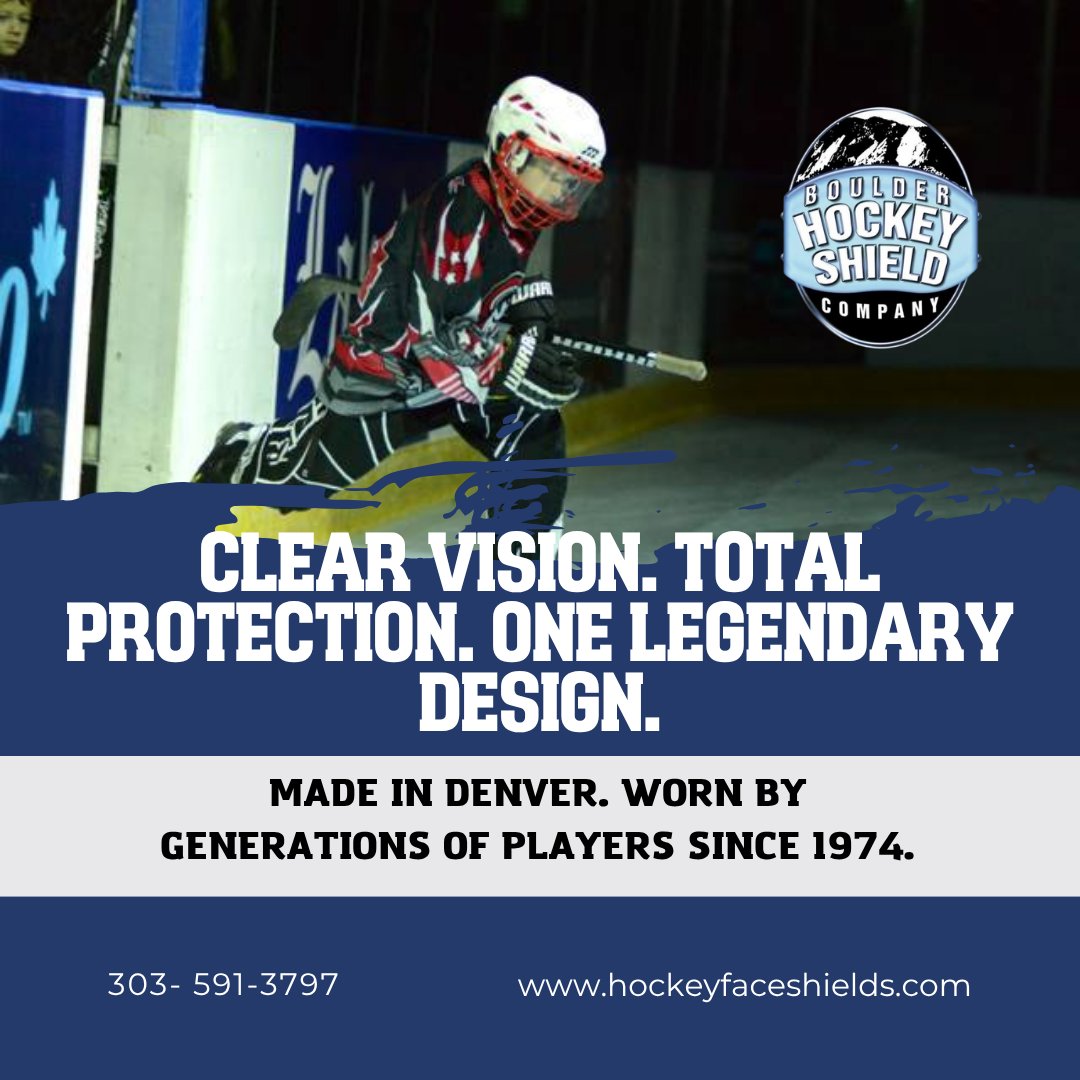 BOULDER HOCKEY SHIELD COMPANY

CLEAR VISION. TOTAL PROTECTION. ONE LEGENDARY DESIGN.

MADE IN DENVER. WORN BY GENERATIONS OF PLAYERS SINCE 1974.

303- 591-3797

www.hockeyfaceshields.com